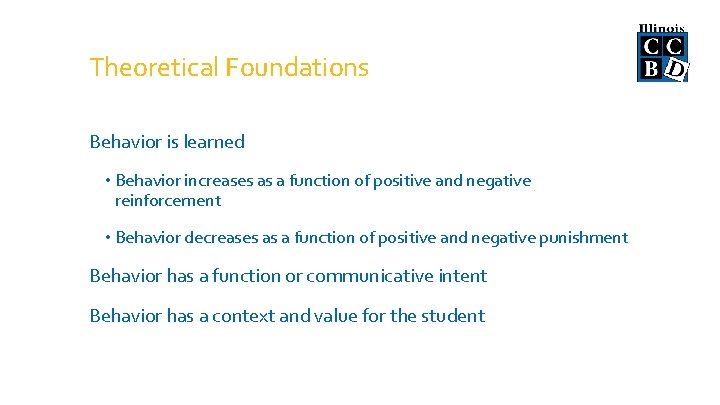 Illinois
C C
B D

Theoretical Foundations

Behavior is learned

• Behavior increases as a function of positive and negative reinforcement

• Behavior decreases as a function of positive and negative punishment

Behavior has a function or communicative intent

Behavior has a context and value for the student